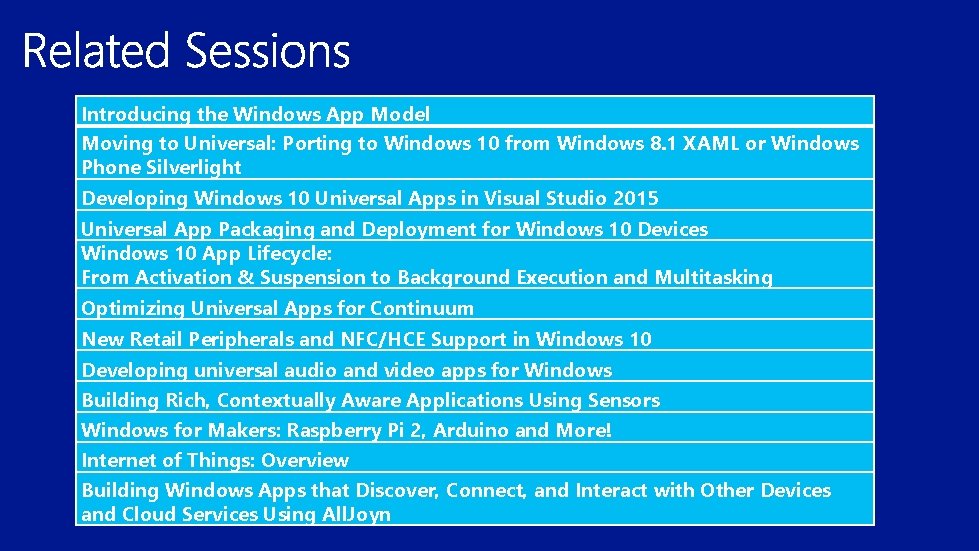 Related Sessions

| Introducing the Windows App Model |
|---|
| Moving to Universal: Porting to Windows 10 from Windows 8.1 XAML or Windows Phone Silverlight |
| Developing Windows 10 Universal Apps in Visual Studio 2015 |
| Universal App Packaging and Deployment for Windows 10 Devices |
| Windows 10 App Lifecycle: From Activation & Suspension to Background Execution and Multitasking |
| Optimizing Universal Apps for Continuum |
| New Retail Peripherals and NFC/HCE Support in Windows 10 |
| Developing universal audio and video apps for Windows |
| Building Rich, Contextually Aware Applications Using Sensors |
| Windows for Makers: Raspberry Pi 2, Arduino and More! |
| Internet of Things: Overview |
| Building Windows Apps that Discover, Connect, and Interact with Other Devices and Cloud Services Using AllJoyn |